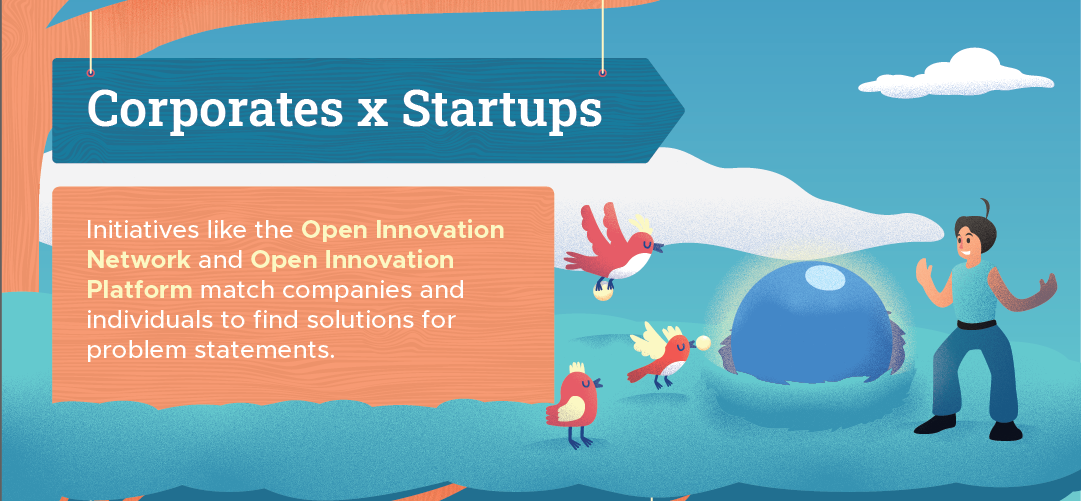 Corporates x Startups

Initiatives like the Open Innovation Network and Open Innovation Platform match companies and individuals to find solutions for problem statements.